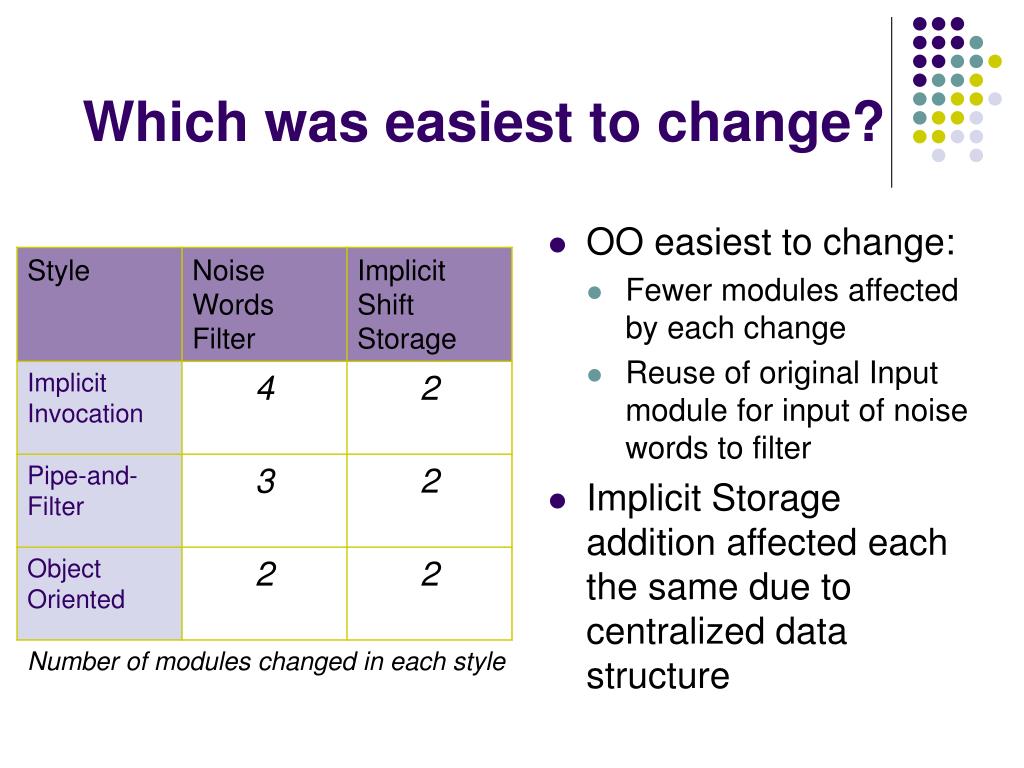 Which was easiest to change?

| Style | Noise Words Filter | Implicit Shift Storage |
|---|---|---|
| Implicit Invocation | 4 | 2 |
| Pipe-and-Filter | 3 | 2 |
| Object Oriented | 2 | 2 |

Number of modules changed in each style

- OO easiest to change:
  - Fewer modules affected by each change
  - Reuse of original Input module for input of noise words to filter
- Implicit Storage addition affected each the same due to centralized data structure